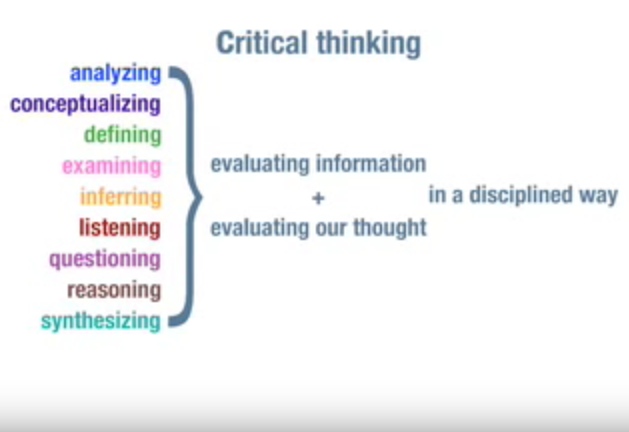 Critical thinking

analyzing
conceptualizing
defining
examining
inferring
listening
questioning
reasoning
synthesizing

evaluating information
+
evaluating our thought

in a disciplined way